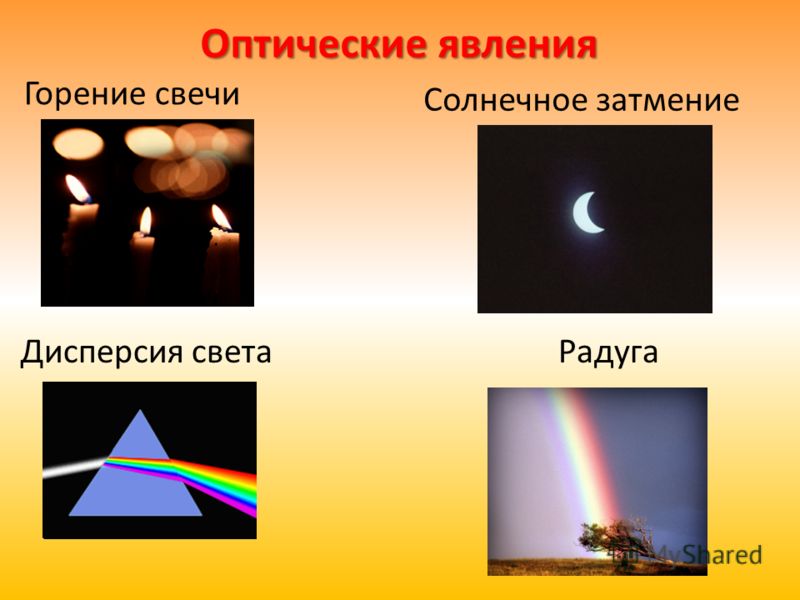 Оптические явления

Горение свечи

Солнечное затмение

Дисперсия света

Радуга

MyShared